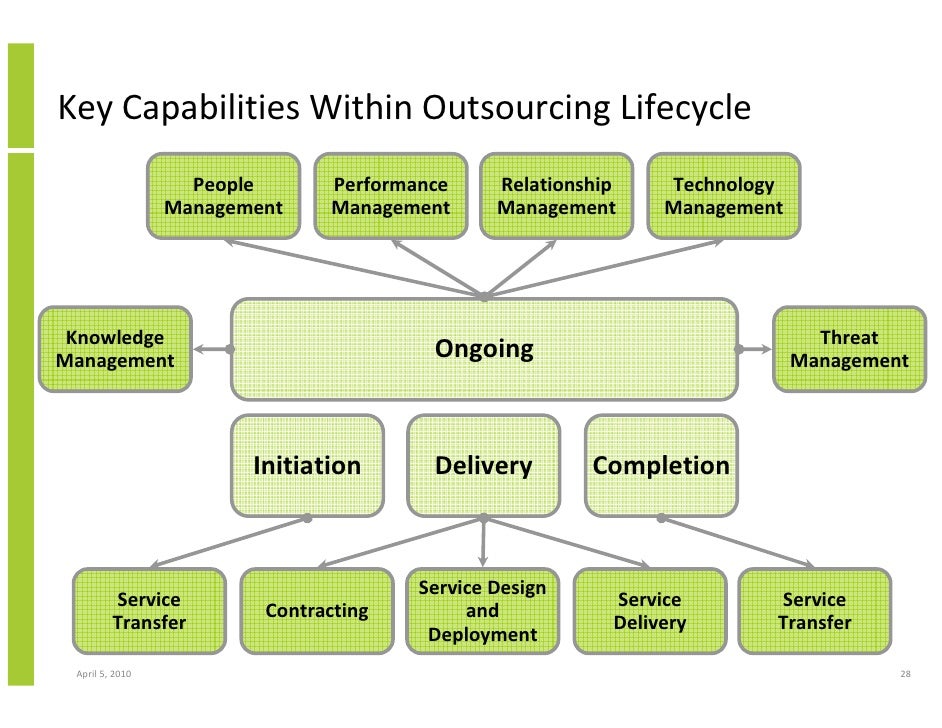 Key Capabilities Within Outsourcing Lifecycle

People Management

Performance Management

Relationship Management

Technology Management

Knowledge Management

Ongoing

Threat Management

Initiation

Delivery

Completion

Service Transfer

Contracting

Service Design and Deployment

Service Delivery

Service Transfer

April 5, 2010

28